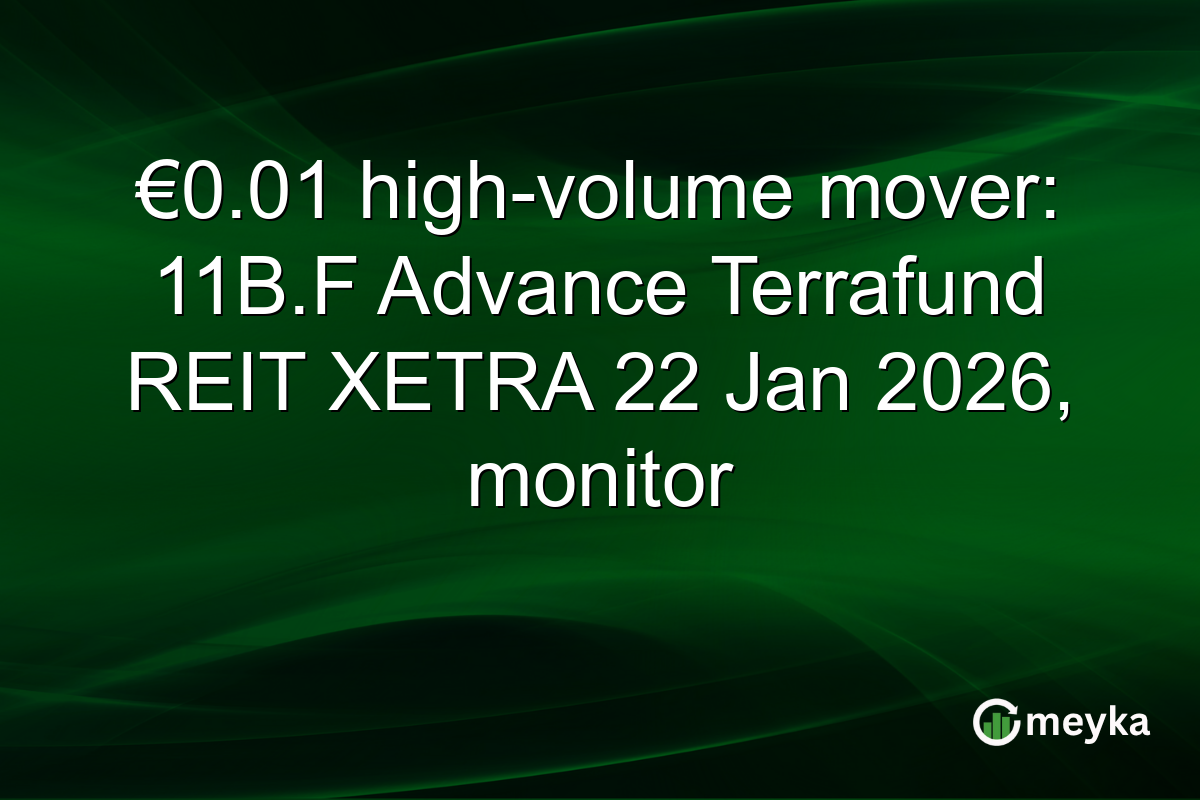 €0.01 high-volume mover: 11B.F Advance Terrafund REIT XETRA 22 Jan 2026, monitor

meyka